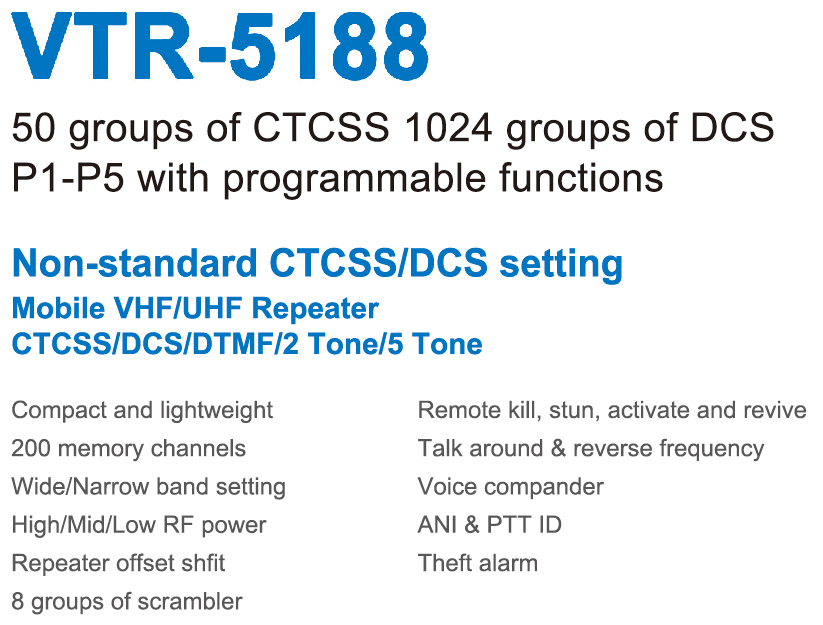 VTR-5188

50 groups of CTCSS 1024 groups of DCS
P1-P5 with programmable functions

Non-standard CTCSS/DCS setting
Mobile VHF/UHF Repeater
CTCSS/DCS/DTMF/2 Tone/5 Tone

Compact and lightweight
200 memory channels
Wide/Narrow band setting
High/Mid/Low RF power
Repeater offset shfit
8 groups of scrambler

Remote kill, stun, activate and revive
Talk around & reverse frequency
Voice compander
ANI & PTT ID
Theft alarm